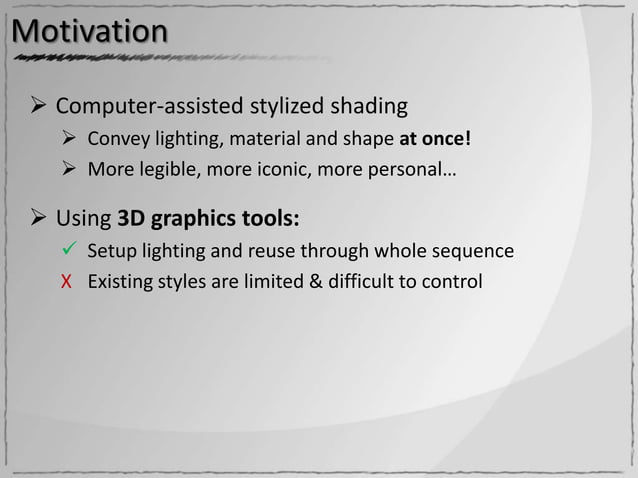 Motivation

➢ Computer-assisted stylized shading

➢ Convey lighting, material and shape at once!

➢ More legible, more iconic, more personal…

➢ Using 3D graphics tools:

✓ Setup lighting and reuse through whole sequence

X Existing styles are limited & difficult to control